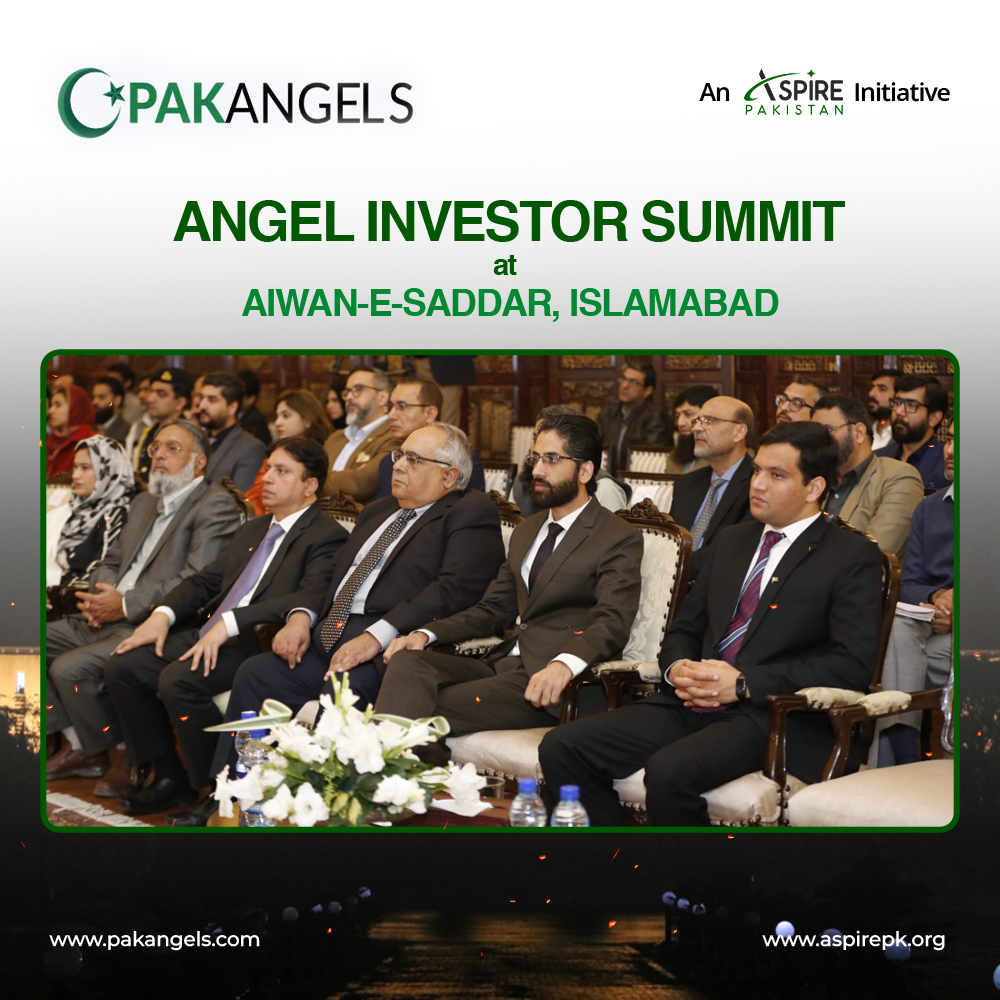 PAKANGELS

An ASPIRE PAKISTAN Initiative

ANGEL INVESTOR SUMMIT
at
AIWAN-E-SADDAR, ISLAMABAD

www.pakangels.com

www.aspirepk.org